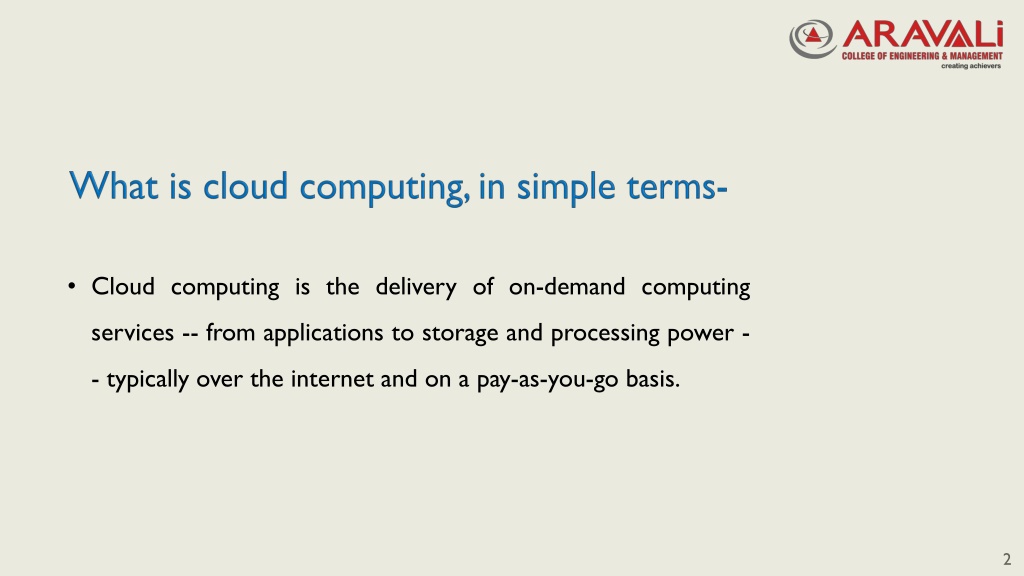 ARAVALi
COLLEGE OF ENGINEERING & MANAGEMENT
creating achievers

What is cloud computing, in simple terms-

• Cloud computing is the delivery of on-demand computing services -- from applications to storage and processing power -- typically over the internet and on a pay-as-you-go basis.

2